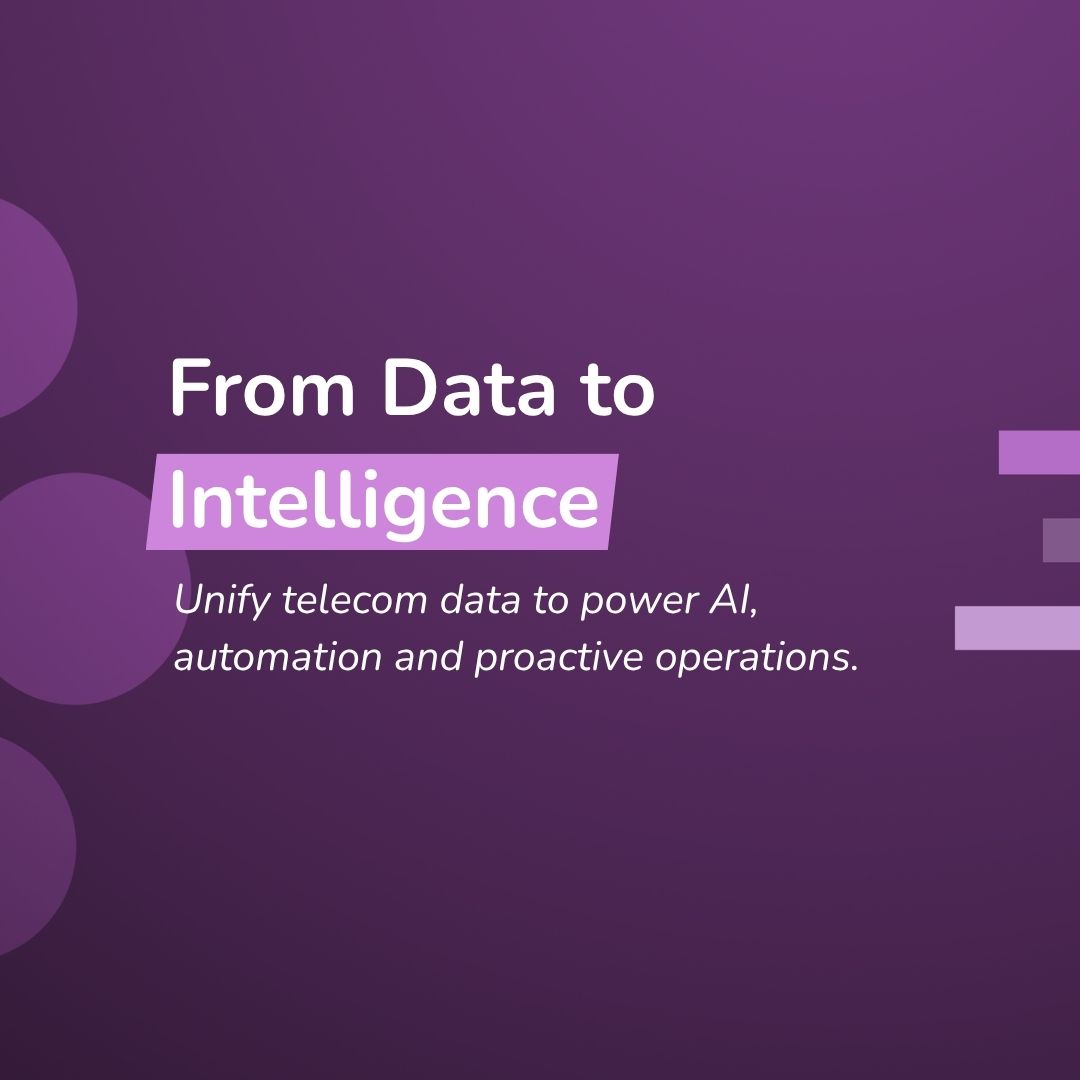 From Data to Intelligence

Unify telecom data to power AI, automation and proactive operations.